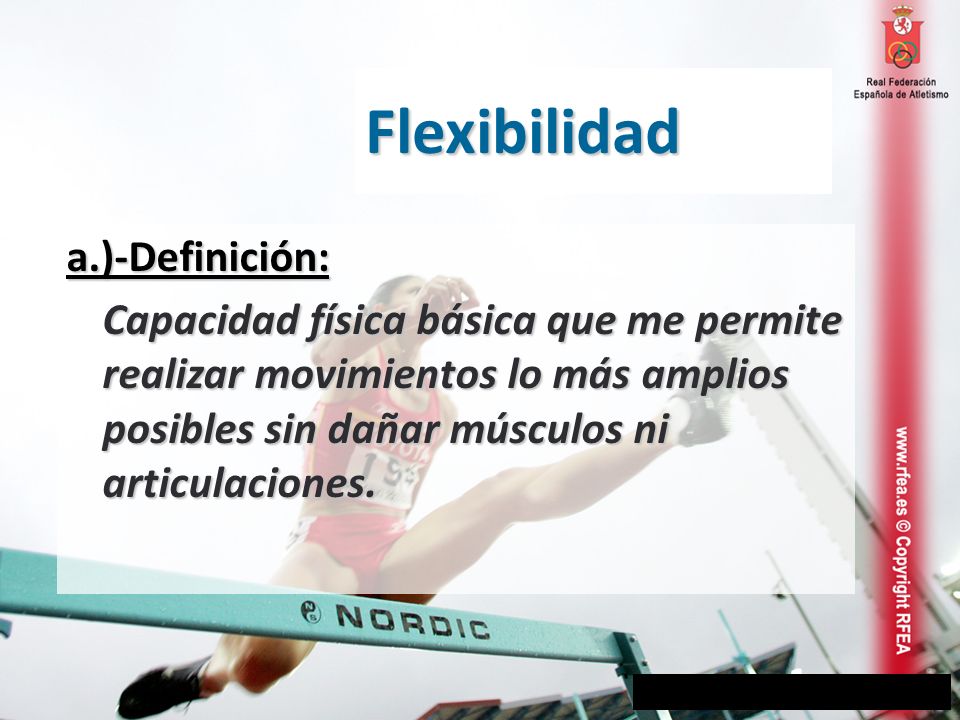 Real Federación Española de Atletismo

Flexibilidad

a.)-Definición:

Capacidad física básica que me permite realizar movimientos lo más amplios posibles sin dañar músculos ni articulaciones.

NORDIC

www.rfea.es © Copyright RFEA